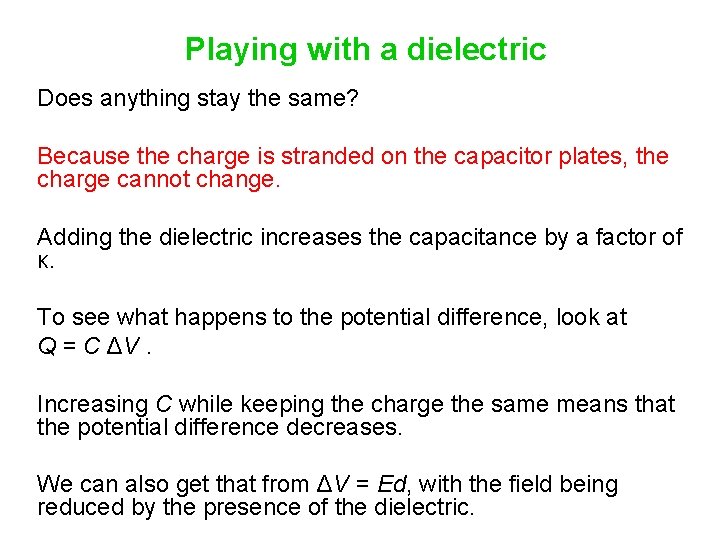 Playing with a dielectric

Does anything stay the same?

Because the charge is stranded on the capacitor plates, the charge cannot change.

Adding the dielectric increases the capacitance by a factor of $\kappa$.

To see what happens to the potential difference, look at $Q = C \Delta V$ .

Increasing $C$ while keeping the charge the same means that the potential difference decreases.

We can also get that from $\Delta V = Ed$, with the field being reduced by the presence of the dielectric.